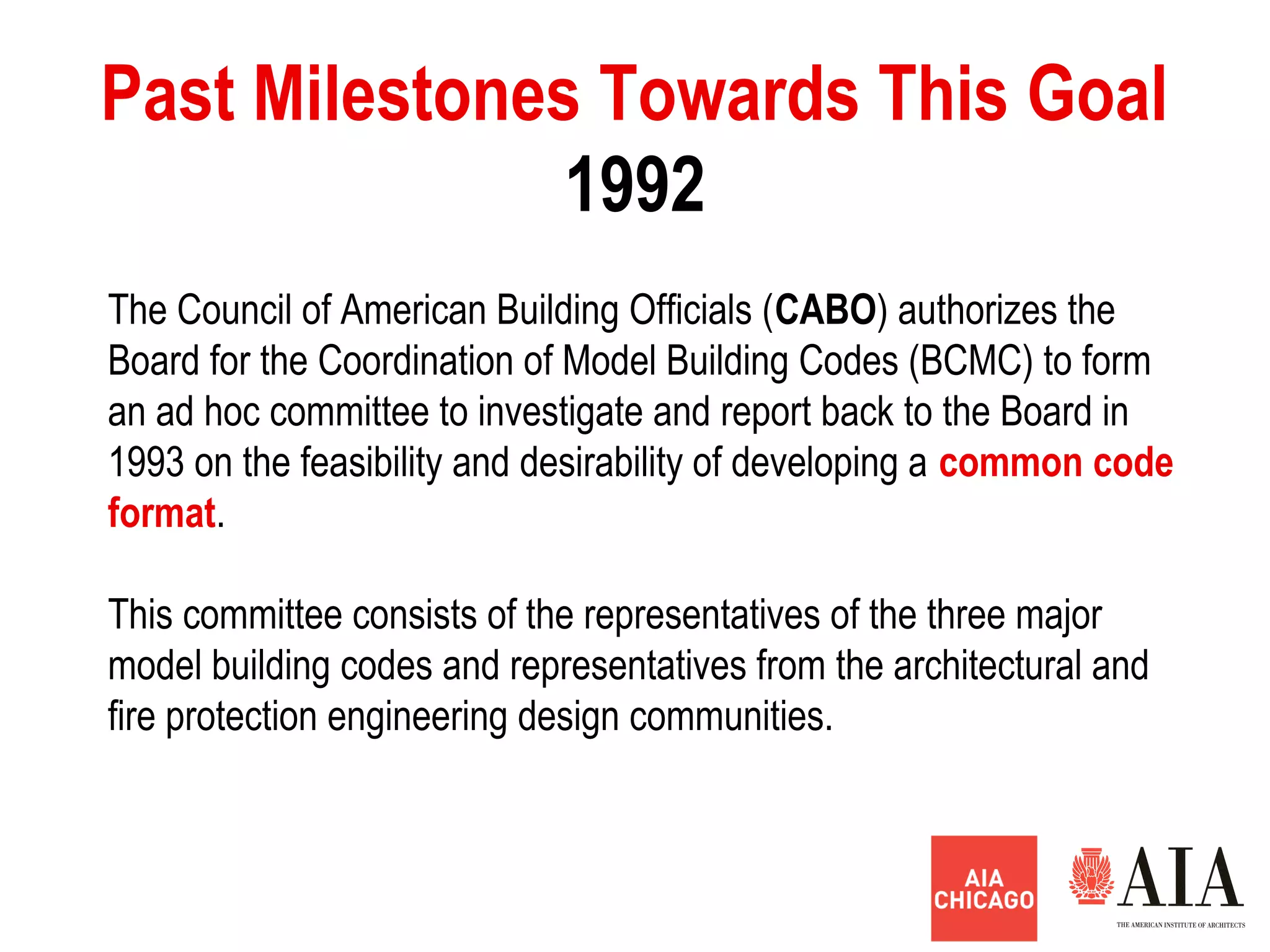 Past Milestones Towards This Goal
1992

The Council of American Building Officials (CABO) authorizes the Board for the Coordination of Model Building Codes (BCMC) to form an ad hoc committee to investigate and report back to the Board in 1993 on the feasibility and desirability of developing a common code format.

This committee consists of the representatives of the three major model building codes and representatives from the architectural and fire protection engineering design communities.

AIA CHICAGO

AIA
THE AMERICAN INSTITUTE OF ARCHITECTS